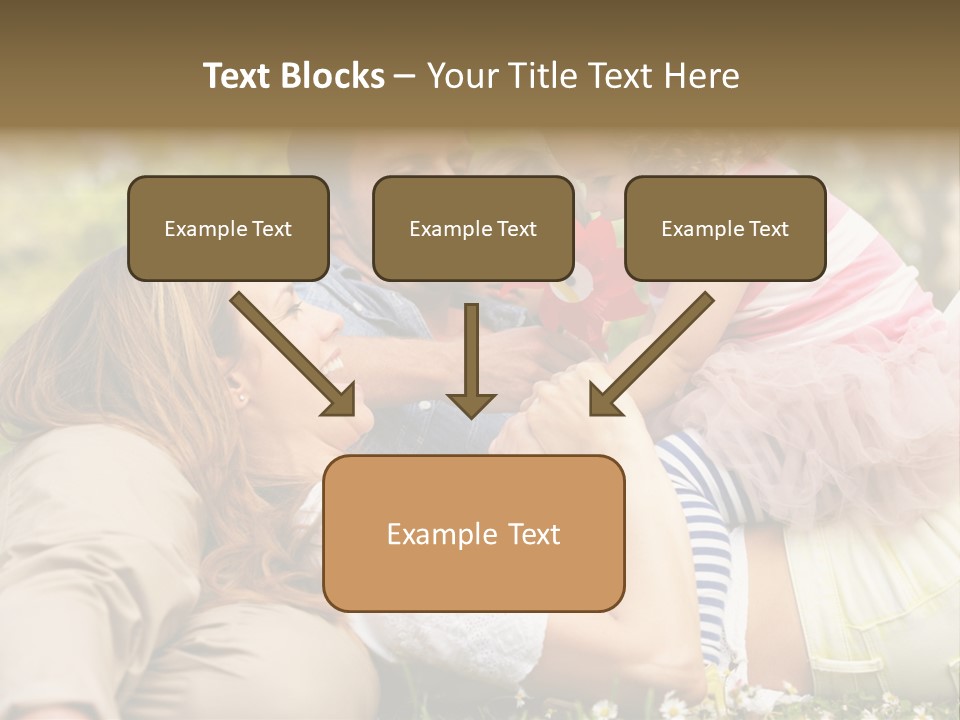 Text Blocks – Your Title Text Here

Example Text

Example Text

Example Text

Example Text